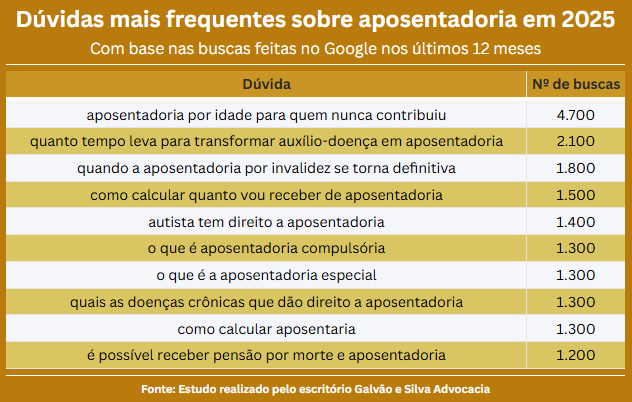 Dúvidas mais frequentes sobre aposentadoria em 2025

Com base nas buscas feitas no Google nos últimos 12 meses

| Dúvida | Nº de buscas |
|---|---|
| aposentadoria por idade para quem nunca contribuiu | 4.700 |
| quanto tempo leva para transformar auxílio-doença em aposentadoria | 2.100 |
| quando a aposentadoria por invalidez se torna definitiva | 1.800 |
| como calcular quanto vou receber de aposentadoria | 1.500 |
| autista tem direito a aposentadoria | 1.400 |
| o que é aposentadoria compulsória | 1.300 |
| o que é a aposentadoria especial | 1.300 |
| quais as doenças crônicas que dão direito a aposentadoria | 1.300 |
| como calcular aposentaria | 1.300 |
| é possível receber pensão por morte e aposentadoria | 1.200 |

Fonte: Estudo realizado pelo escritório Galvão e Silva Advocacia